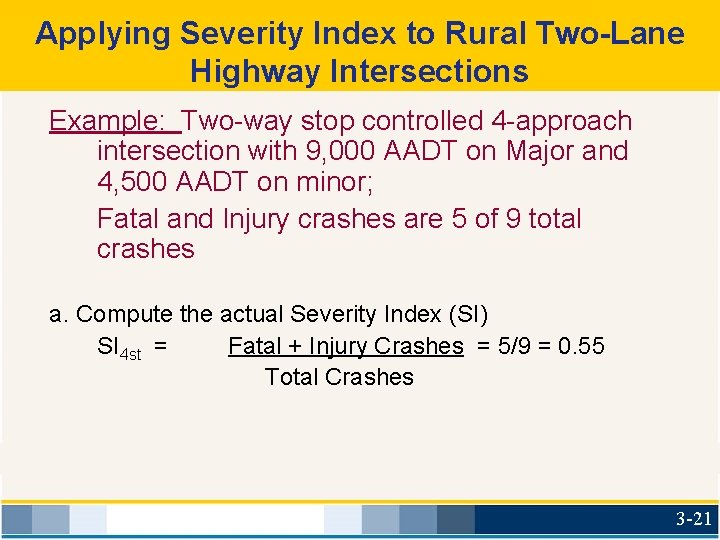 Applying Severity Index to Rural Two-Lane Highway Intersections

Example: Two-way stop controlled 4-approach intersection with 9,000 AADT on Major and 4,500 AADT on minor;

Fatal and Injury crashes are 5 of 9 total crashes

a. Compute the actual Severity Index (SI)

$SI_{4st} = \frac{\text{Fatal + Injury Crashes}}{\text{Total Crashes}} = 5/9 = 0.55$

3-21